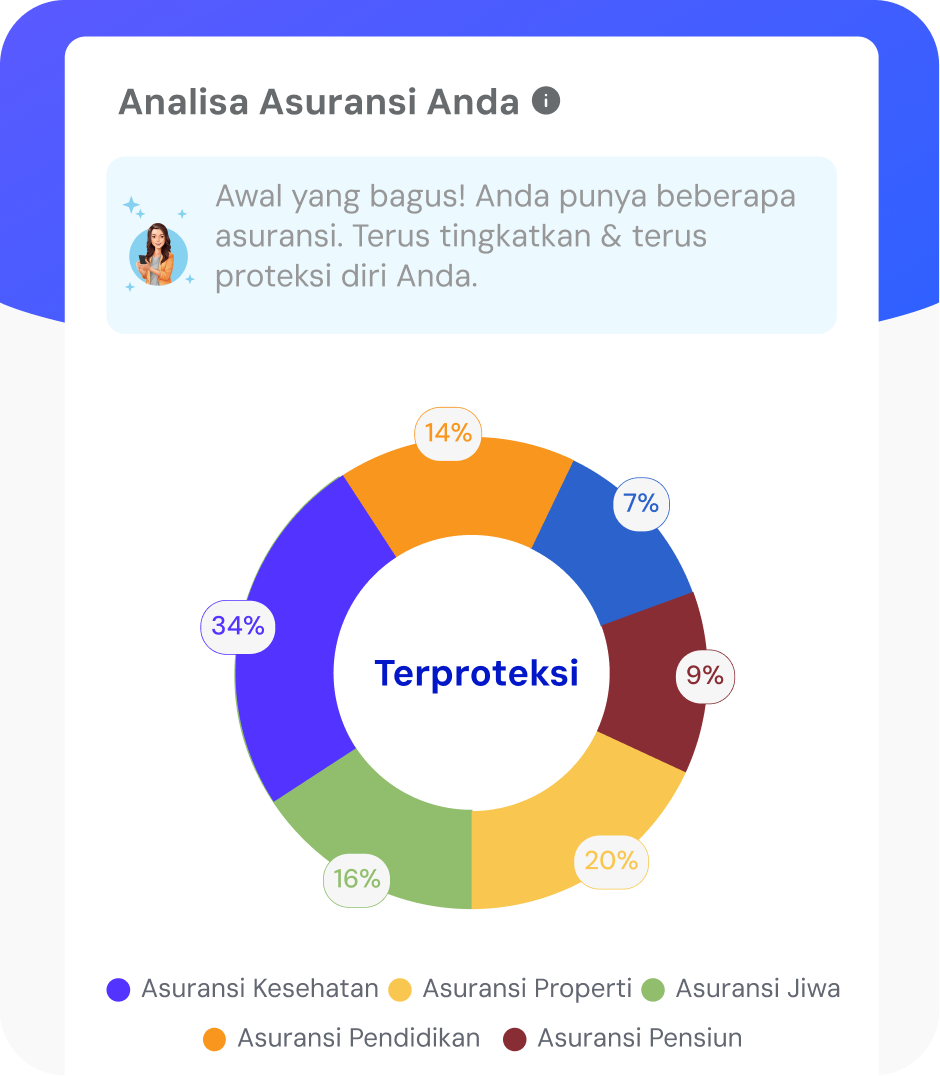 Analisa Asuransi Anda

Awal yang bagus! Anda punya beberapa asuransi. Terus tingkatkan & terus proteksi diri Anda.

14%
7%
34%
Terproteksi
9%
16%
20%

Asuransi Kesehatan Asuransi Properti Asuransi Jiwa
Asuransi Pendidikan Asuransi Pensiun